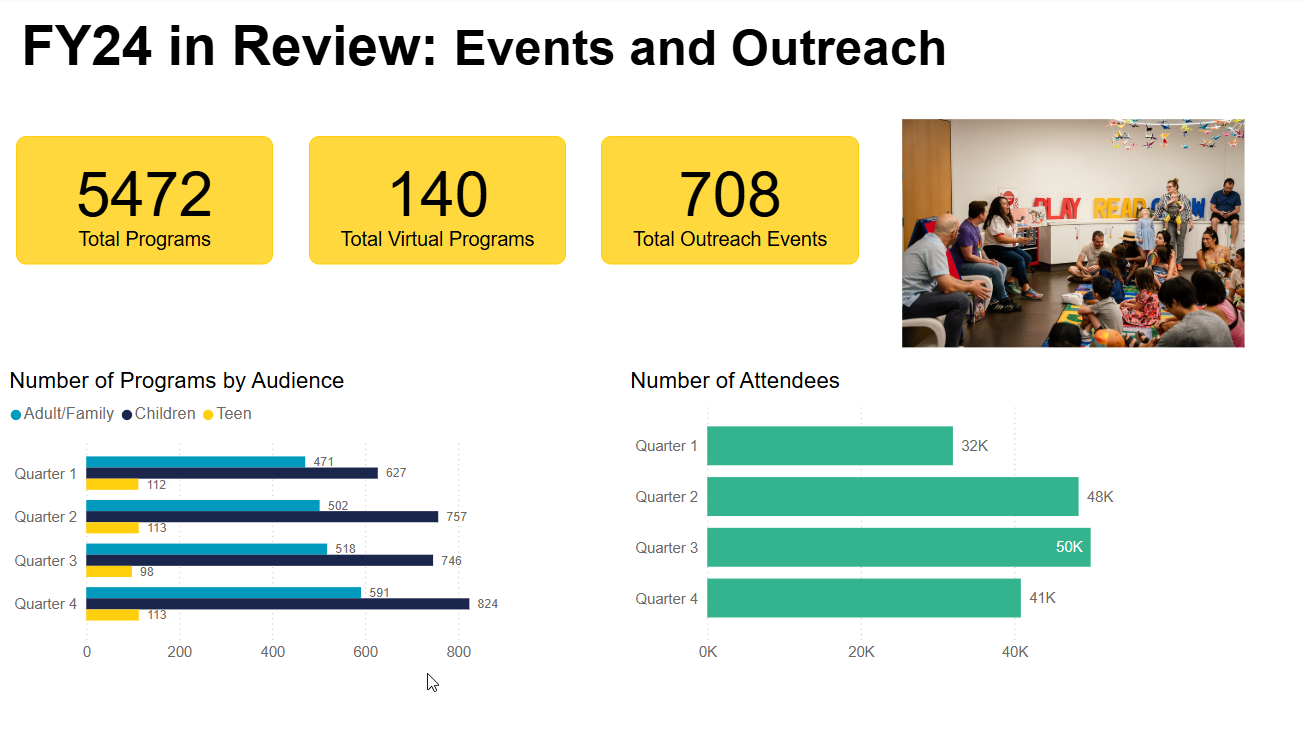 FY24 in Review: Events and Outreach

5472
Total Programs

140
Total Virtual Programs

708
Total Outreach Events

PLAY READ GROW

Number of Programs by Audience

Adult/Family Children Teen

Quarter 1 471 627 112
Quarter 2 502 757 113
Quarter 3 518 746 98
Quarter 4 591 824 113

0 200 400 600 800

Number of Attendees

Quarter 1 32K
Quarter 2 48K
Quarter 3 50K
Quarter 4 41K

0K 20K 40K